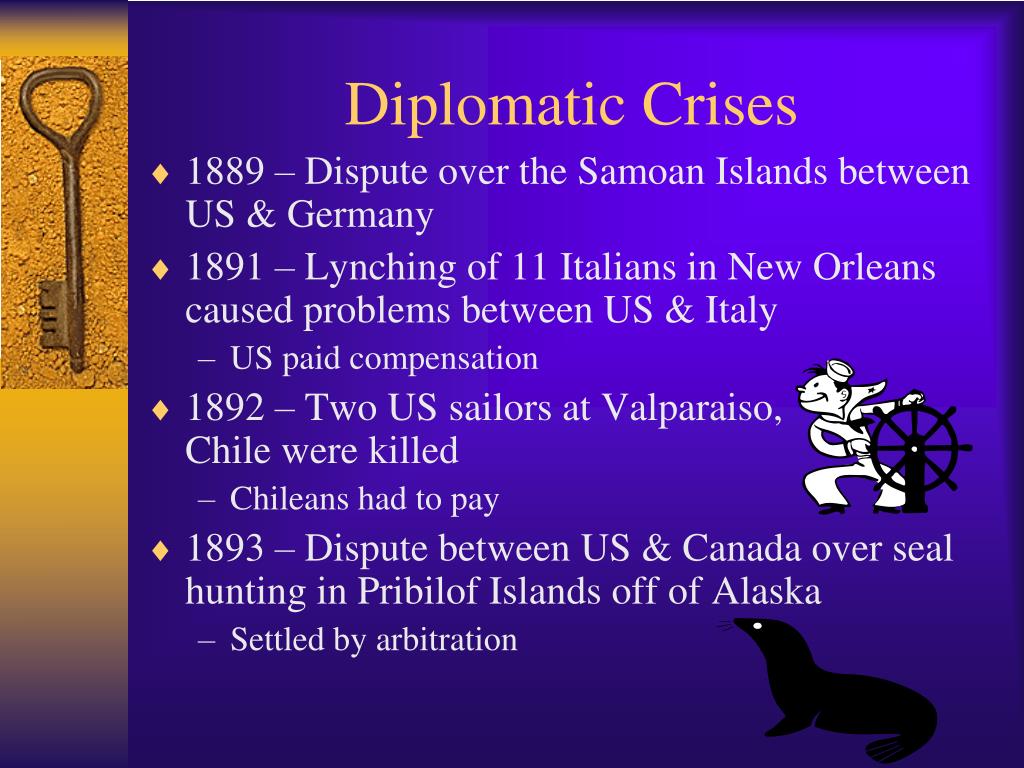 Diplomatic Crises

♦ 1889 – Dispute over the Samoan Islands between US & Germany

♦ 1891 – Lynching of 11 Italians in New Orleans caused problems between US & Italy
– US paid compensation

♦ 1892 – Two US sailors at Valparaiso, Chile were killed
– Chileans had to pay

♦ 1893 – Dispute between US & Canada over seal hunting in Pribilof Islands off of Alaska
– Settled by arbitration